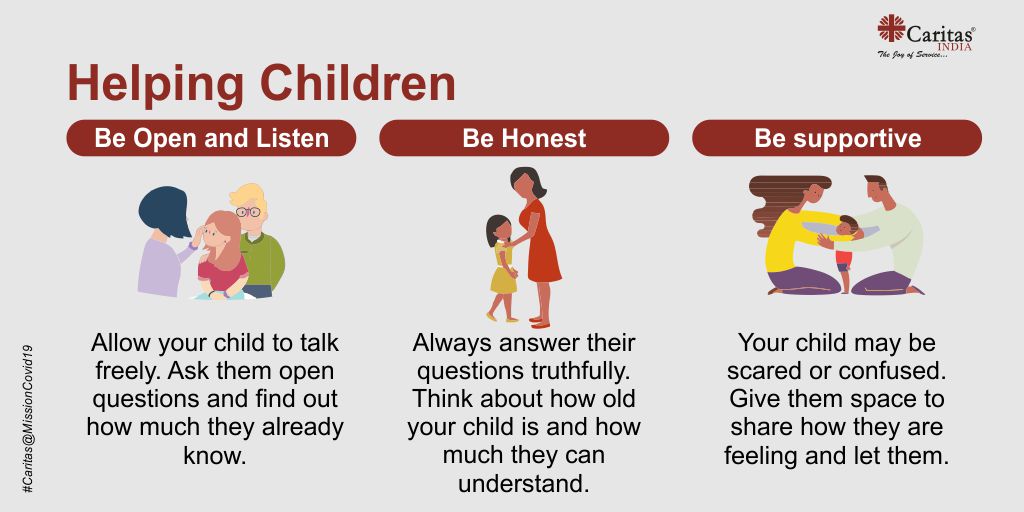 Caritas® INDIA
The Joy of Service...

Helping Children

Be Open and Listen

Allow your child to talk freely. Ask them open questions and find out how much they already know.

Be Honest

Always answer their questions truthfully. Think about how old your child is and how much they can understand.

Be supportive

Your child may be scared or confused. Give them space to share how they are feeling and let them.

#Caritas@MissionCovid19